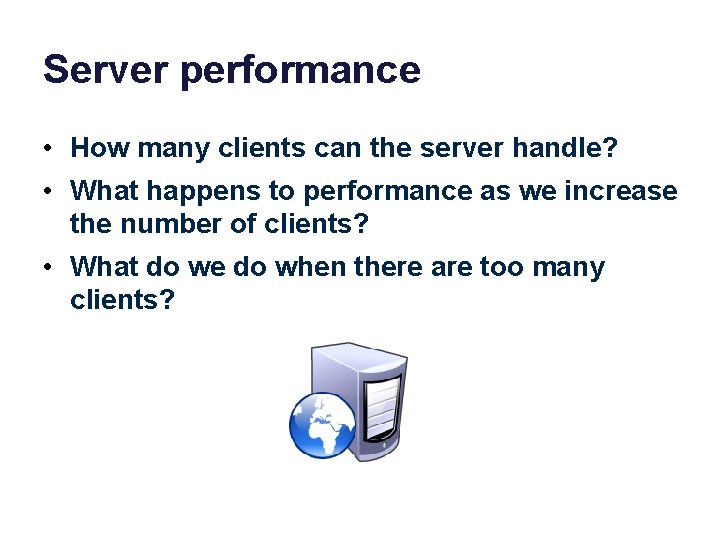 Server performance

• How many clients can the server handle?
• What happens to performance as we increase the number of clients?
• What do we do when there are too many clients?